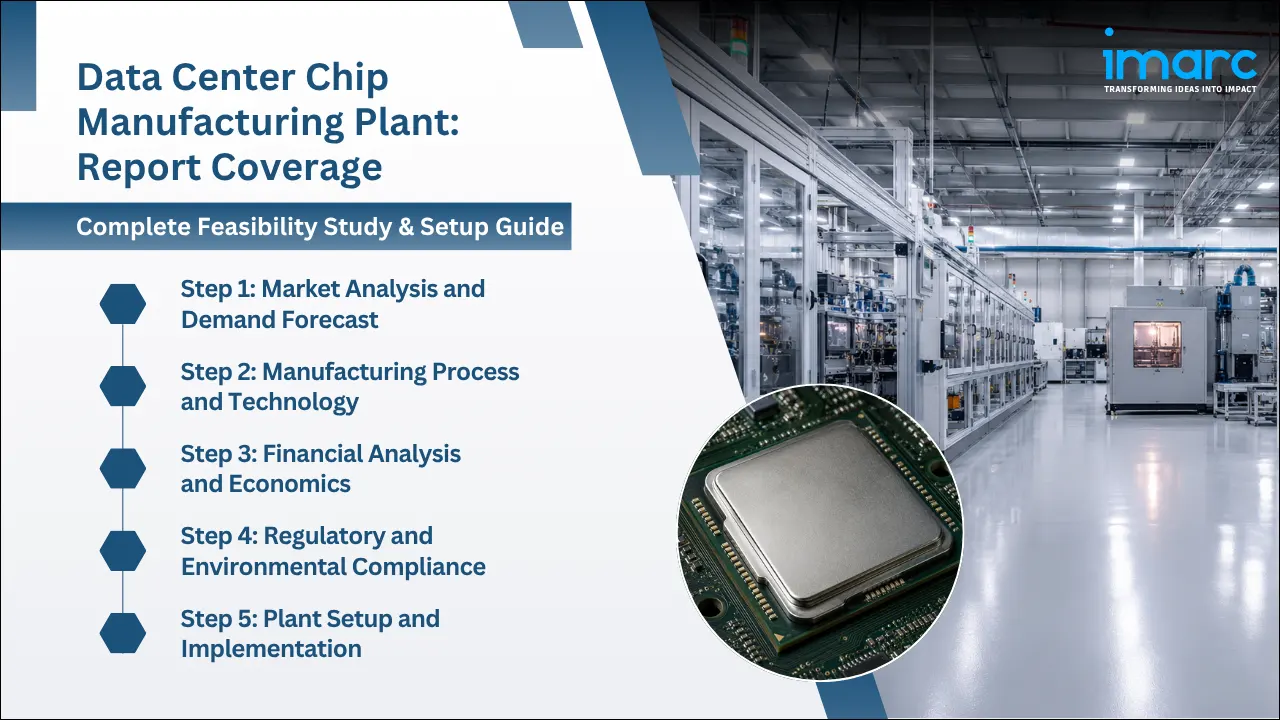 Data Center Chip Manufacturing Plant: Report Coverage

Complete Feasibility Study & Setup Guide

Step 1: Market Analysis and Demand Forecast

Step 2: Manufacturing Process and Technology

Step 3: Financial Analysis and Economics

Step 4: Regulatory and Environmental Compliance

Step 5: Plant Setup and Implementation

imarc
TRANSFORMING IDEAS INTO IMPACT